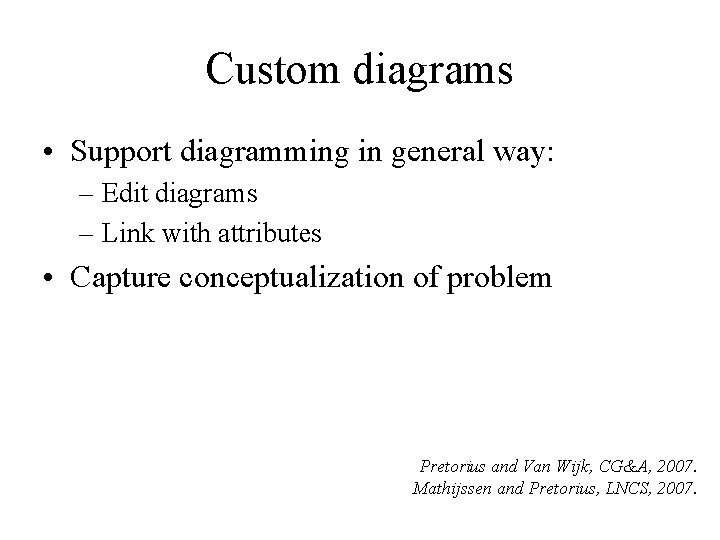 Custom diagrams

• Support diagramming in general way:
– Edit diagrams
– Link with attributes

• Capture conceptualization of problem

Pretorius and Van Wijk, CG&A, 2007.
Mathijssen and Pretorius, LNCS, 2007.